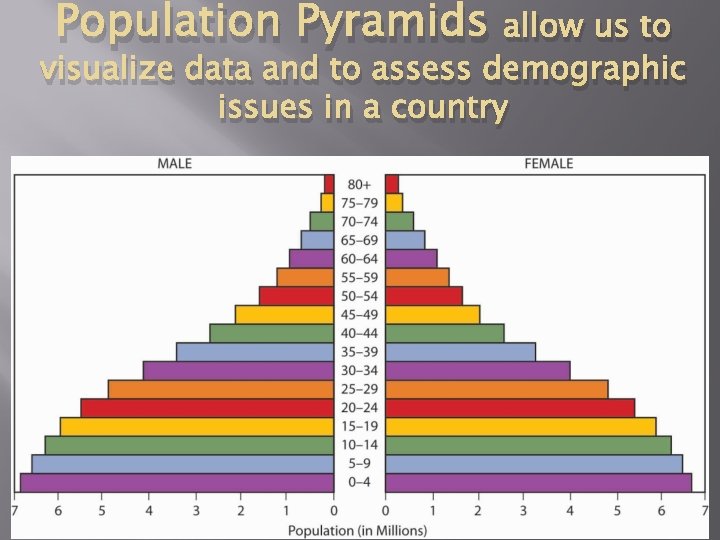 Population Pyramids allow us to visualize data and to assess demographic issues in a country

MALE

FEMALE

80+
75–79
70–74
65–69
60–64
55–59
50–54
45–49
40–44
35–39
30–34
25–29
20–24
15–19
10–14
5–9
0–4

7 6 5 4 3 2 1 0

0 1 2 3 4 5 6 7

Population (in Millions)